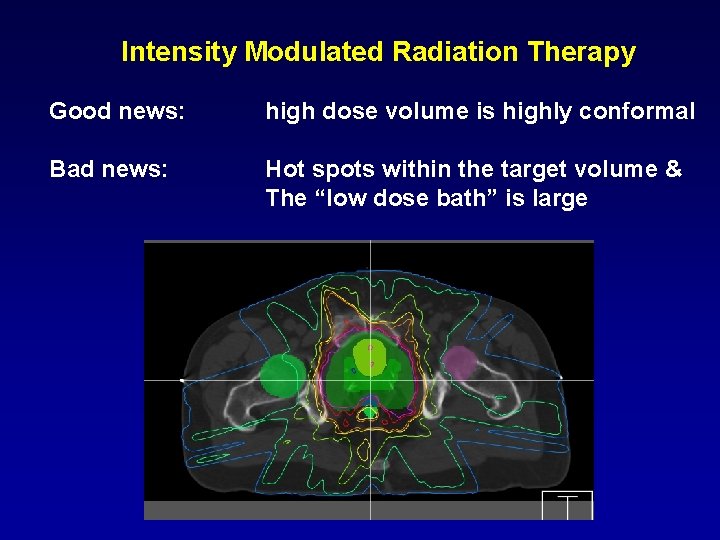 Intensity Modulated Radiation Therapy

Good news: high dose volume is highly conformal

Bad news: Hot spots within the target volume & The “low dose bath” is large